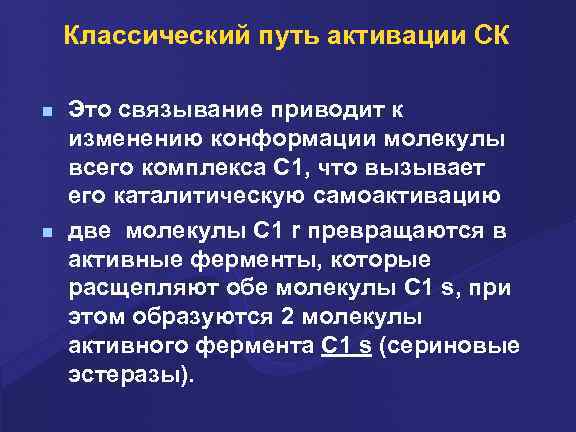 Классический путь активации СК

Это связывание приводит к изменению конформации молекулы всего комплекса С1, что вызывает его каталитическую самоактивацию

две  молекулы С1 r превращаются в активные ферменты, которые расщепляют обе молекулы С1 s, при этом образуются 2 молекулы активного фермента С1 s (сериновые эстеразы).